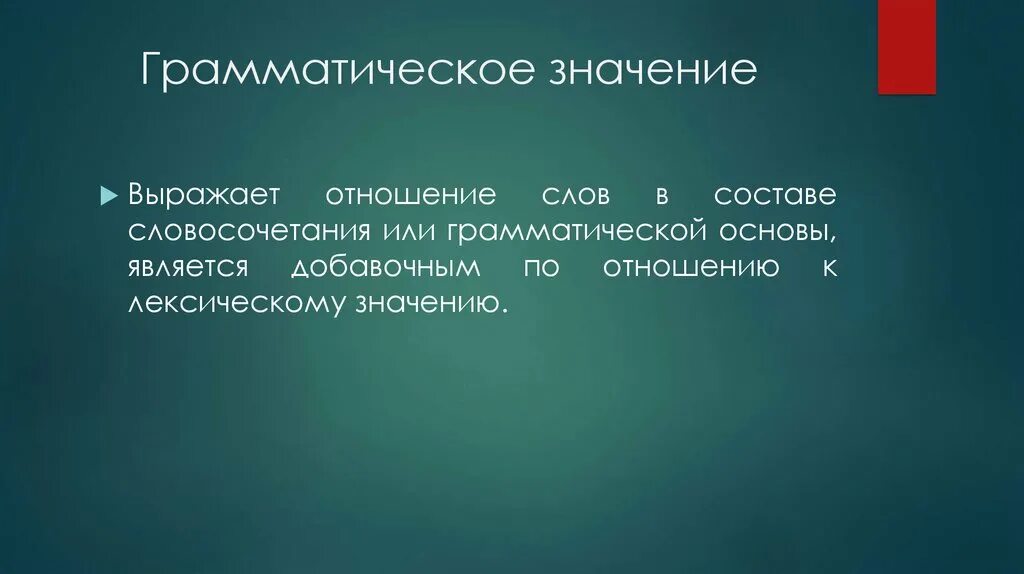 Грамматическое значение

Выражает отношение слов в составе словосочетания или грамматической основы, является добавочным по отношению к лексическому значению.